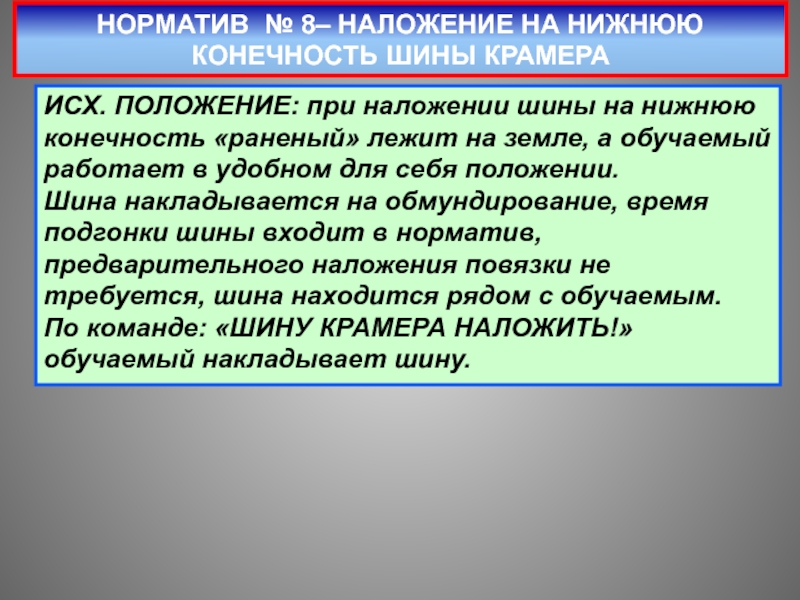 НОРМАТИВ № 8– НАЛОЖЕНИЕ НА НИЖНЮЮ КОНЕЧНОСТЬ ШИНЫ КРАМЕРА

ИСХ. ПОЛОЖЕНИЕ: при наложении шины на нижнюю конечность «раненый» лежит на земле, а обучаемый работает в удобном для себя положении.
Шина накладывается на обмундирование, время подгонки шины входит в норматив, предварительного наложения повязки не требуется, шина находится рядом с обучаемым.
По команде: «ШИНУ КРАМЕРА НАЛОЖИТЬ!» обучаемый накладывает шину.